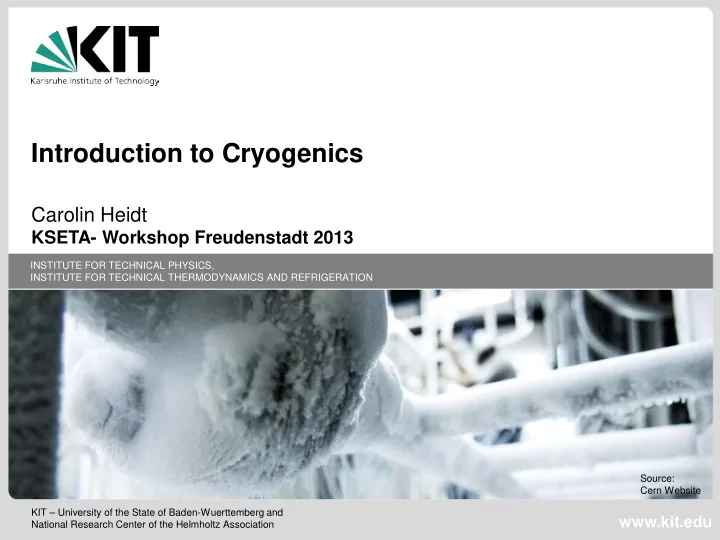 KIT
Karlsruhe Institute of Technology

Introduction to Cryogenics

Carolin Heidt
KSETA- Workshop Freudenstadt 2013

INSTITUTE FOR TECHNICAL PHYSICS,
INSTITUTE FOR TECHNICAL THERMODYNAMICS AND REFRIGERATION

Source:
Cern Website

KIT – University of the State of Baden-Wuerttemberg and
National Research Center of the Helmholtz Association

www.kit.edu